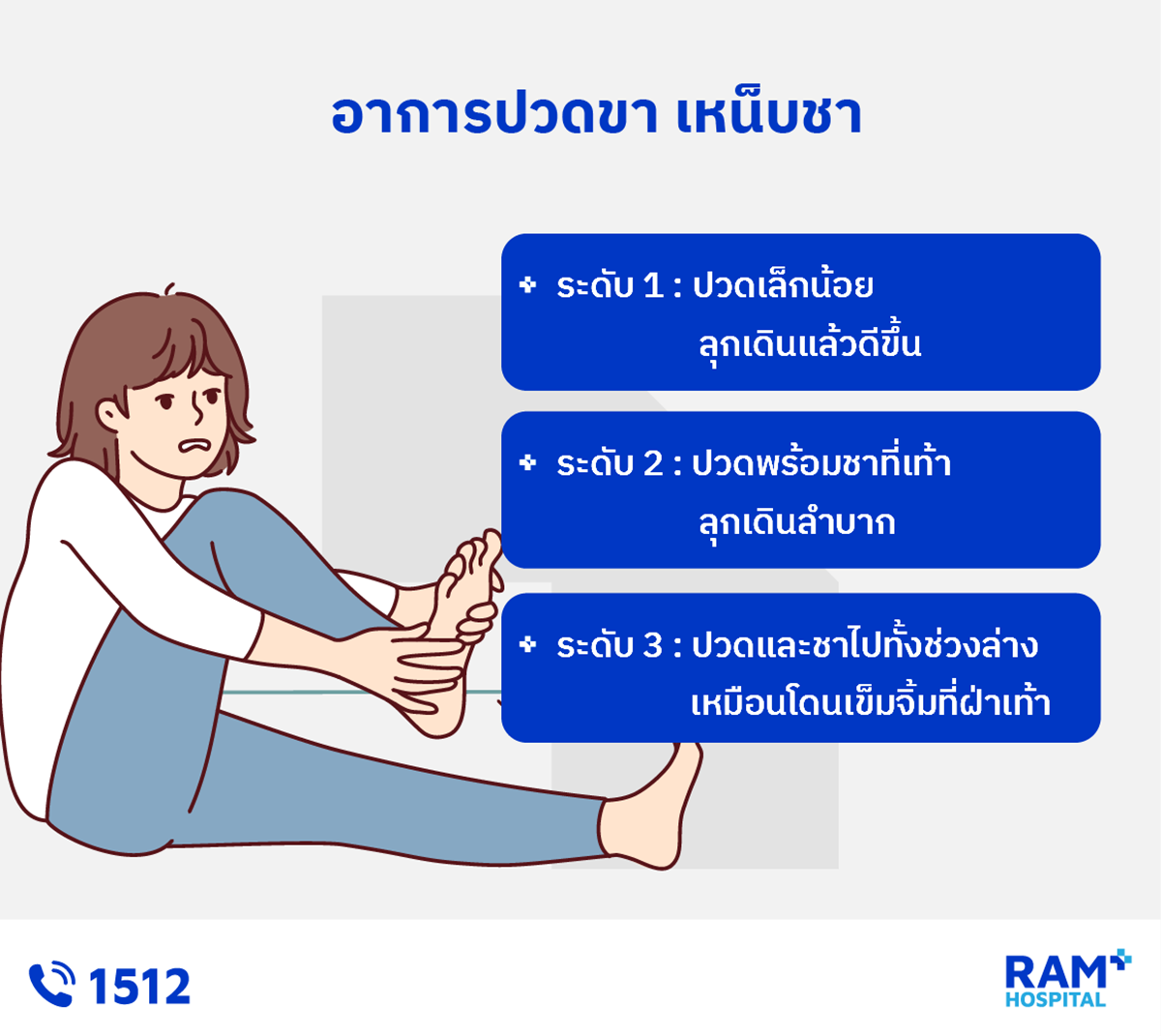 อาการปวดขา เหน็บชา

ระดับ 1 : ปวดเล็กน้อย
ลุกเดินแล้วดีขึ้น

ระดับ 2 : ปวดพร้อมชาที่เท้า
ลุกเดินลำบาก

ระดับ 3 : ปวดและชาไปทั้งช่วงล่าง
เหมือนโดนเข็มจิ้มที่ฝ่าเท้า

1512

RAM HOSPITAL